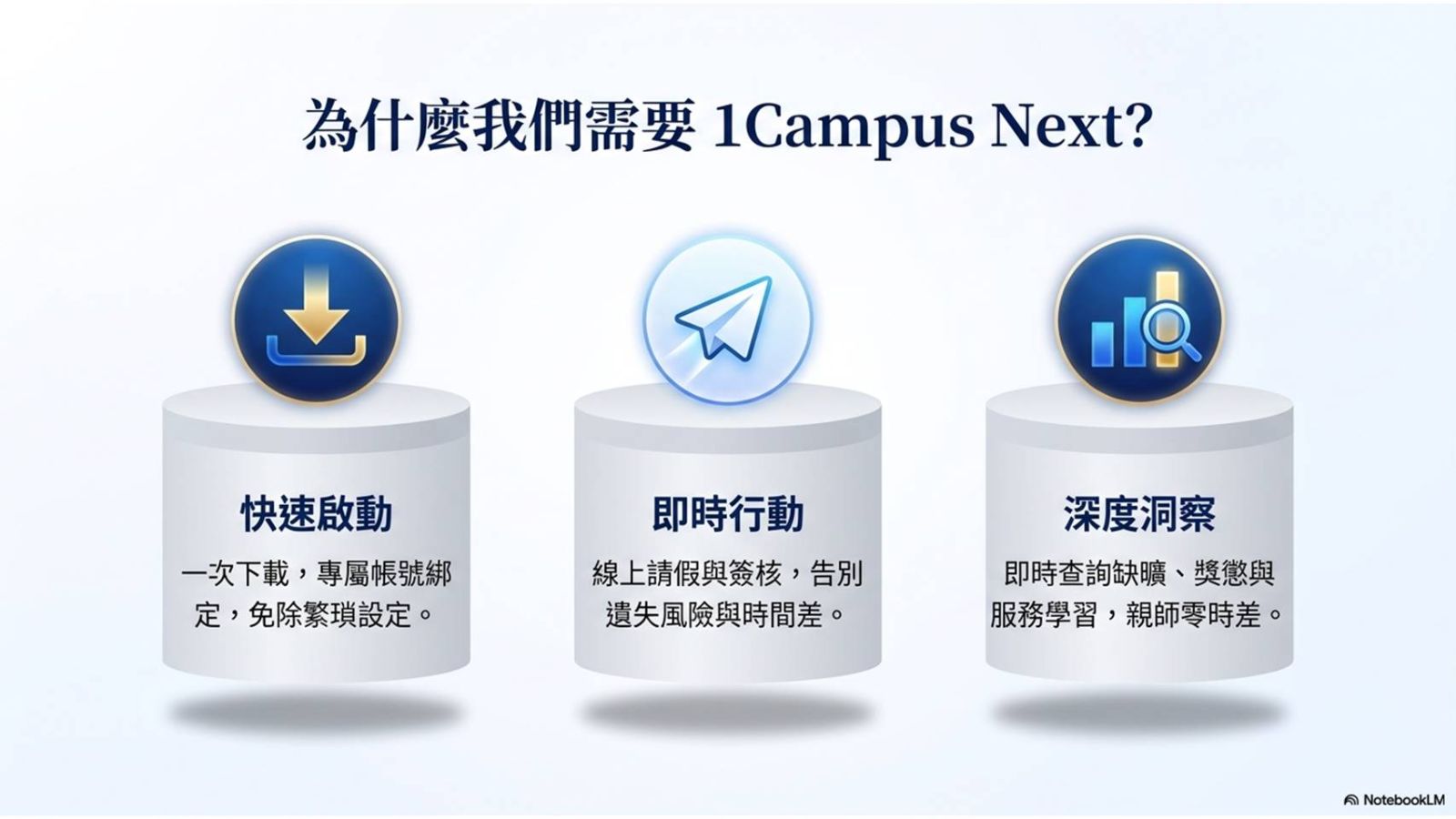 為什麼我們需要 1Campus Next?

快速啟動

一次下載，專屬帳號綁定，免除繁瑣設定。

即時行動

線上請假與簽核，告別遺失風險與時間差。

深度洞察

即時查詢缺曠、獎懲與服務學習，親師零時差。

NotebookLM